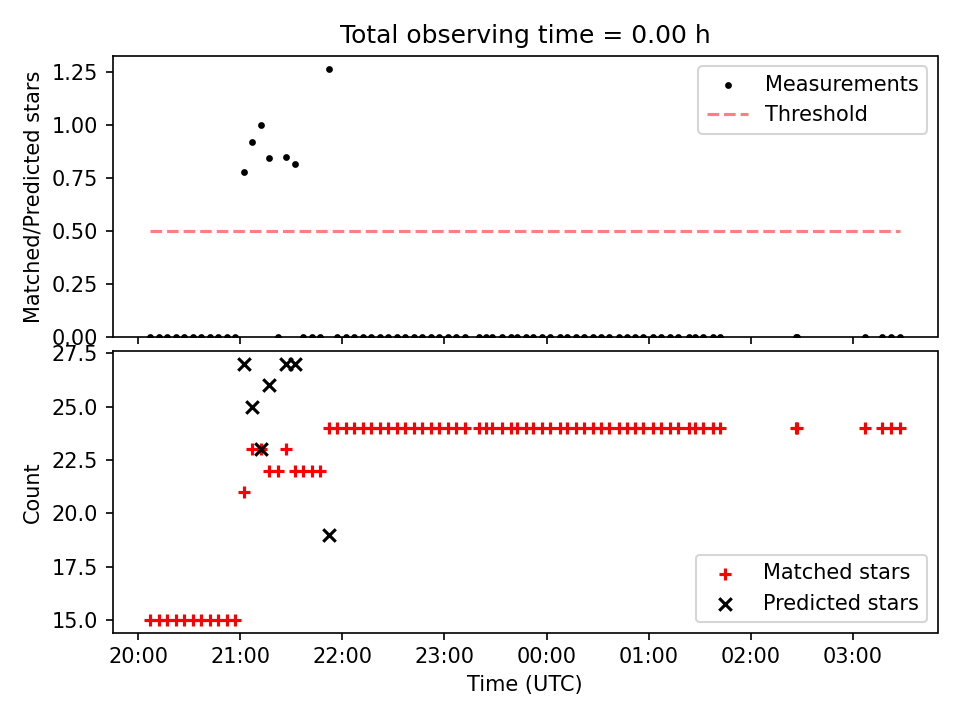 Total observing time = 0.00 h

Matched/Predicted stars

1.25
1.00
0.75
0.50
0.25
0.00

Measurements
Threshold

Count

27.5
25.0
22.5
20.0
17.5
15.0

Matched stars
Predicted stars

20:00
21:00
22:00
23:00
00:00
01:00
02:00
03:00

Time (UTC)